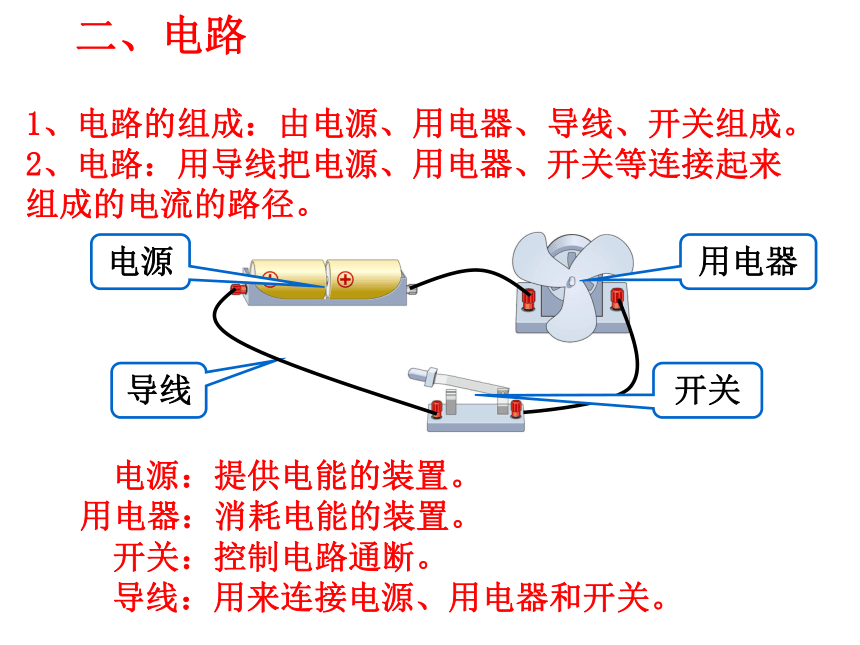 二、电路

1、电路的组成：由电源、用电器、导线、开关组成。
2、电路：用导线把电源、用电器、开关等连接起来组成的电流的路径。

电源
用电器
导线
开关

电源：提供电能的装置。
用电器：消耗电能的装置。
开关：控制电路通断。
导线：用来连接电源、用电器和开关。